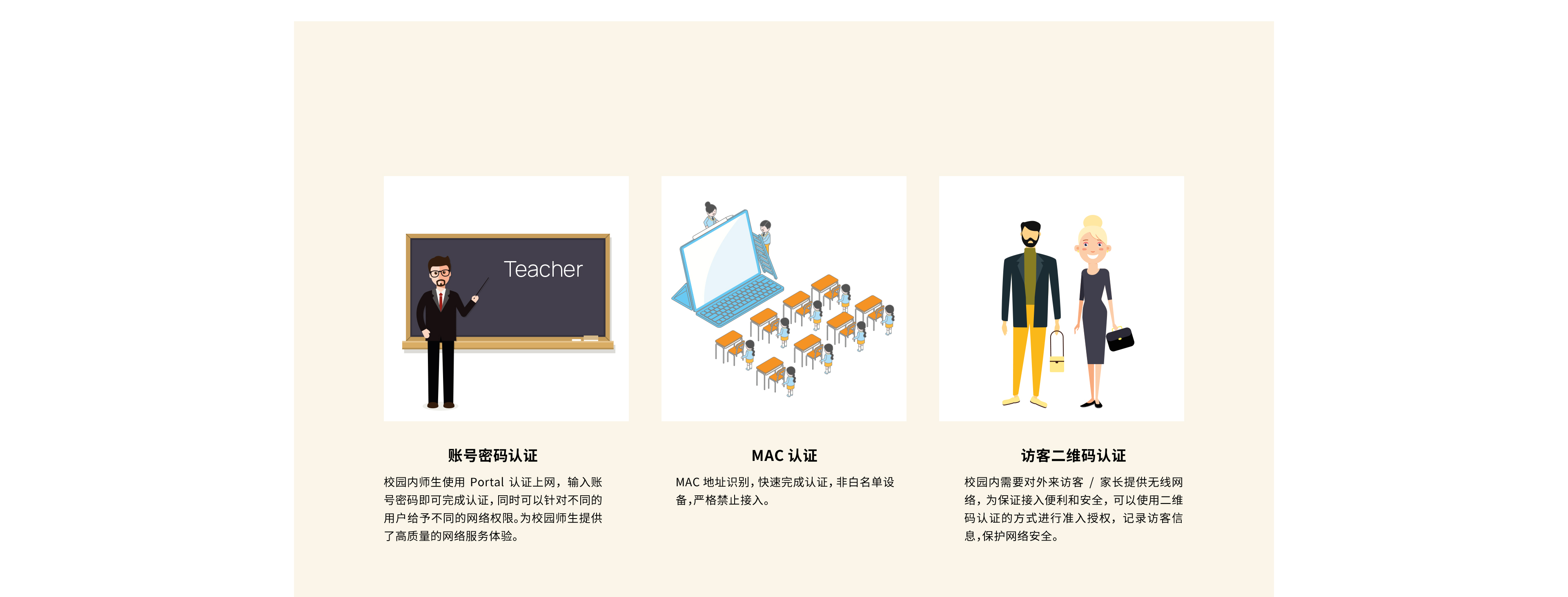 Teacher

账号密码认证

校园内师生使用 Portal 认证上网，输入账号密码即可完成认证，同时可以针对不同的用户给予不同的网络权限。为校园师生提供了高质量的网络服务体验。

MAC 认证

MAC 地址识别，快速完成认证，非白名单设备，严格禁止接入。

访客二维码认证

校园内需要对外来访客 / 家长提供无线网络，为保证接入便利和安全，可以使用二维码认证的方式进行准入授权，记录访客信息，保护网络安全。